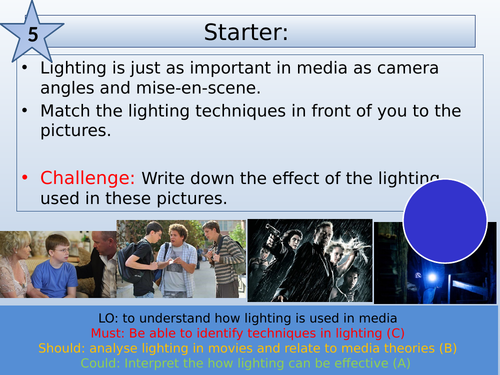 5

Starter:

• Lighting is just as important in media as camera angles and mise-en-scene.
• Match the lighting techniques in front of you to the pictures.

• Challenge: Write down the effect of the lighting used in these pictures.

LO: to understand how lighting is used in media
Must: Be able to identify techniques in lighting (C)
Should: analyse lighting in movies and relate to media theories (B)
Could: Interpret the how lighting can be effective (A)